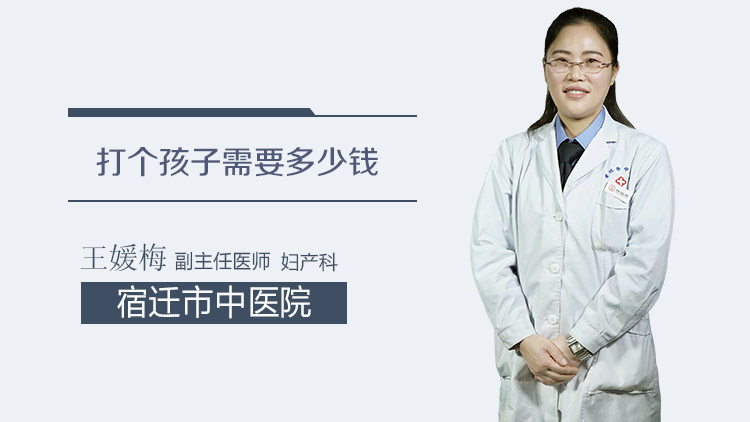 打个孩子需要多少钱

王媛梅 副主任医师 妇产科

宿迁市中医院